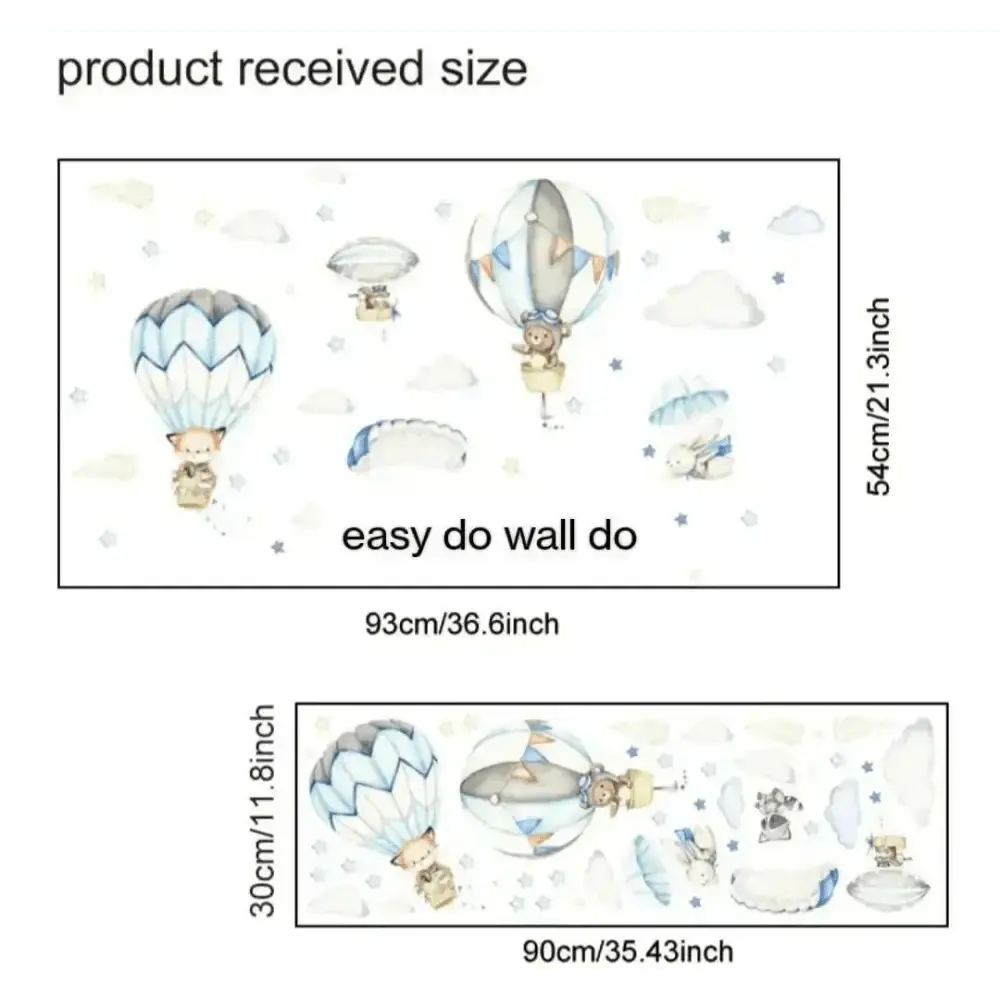 product received size

easy do wall do

54cm/21.3inch

93cm/36.6inch

30cm/11.8inch

90cm/35.43inch